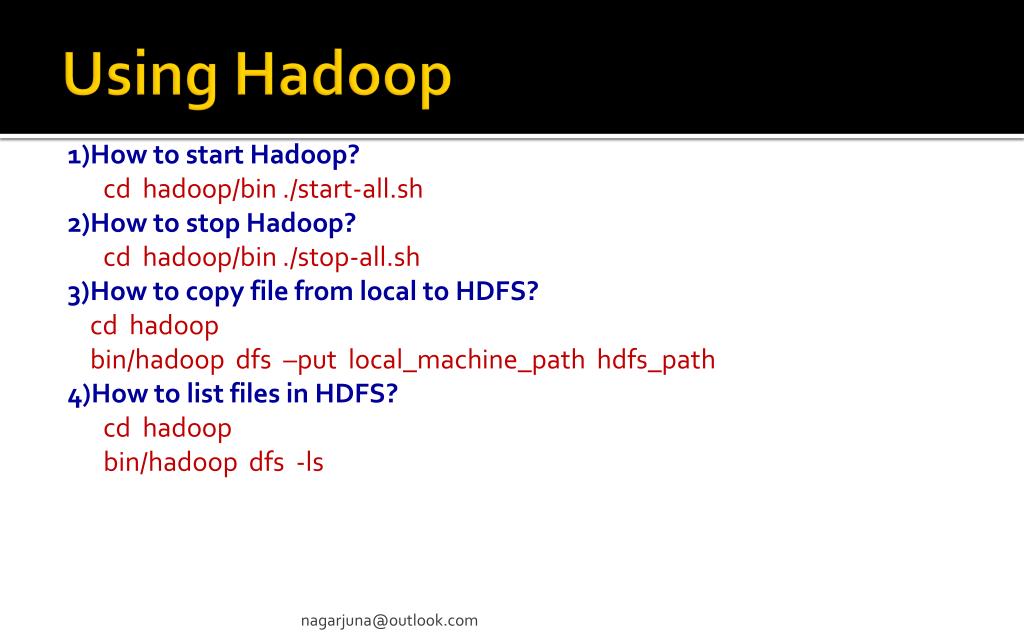 Using Hadoop

1)How to start Hadoop?
cd hadoop/bin ./start-all.sh
2)How to stop Hadoop?
cd hadoop/bin ./stop-all.sh
3)How to copy file from local to HDFS?
cd hadoop
bin/hadoop dfs –put local_machine_path hdfs_path
4)How to list files in HDFS?
cd hadoop
bin/hadoop dfs -ls

nagarjuna@outlook.com